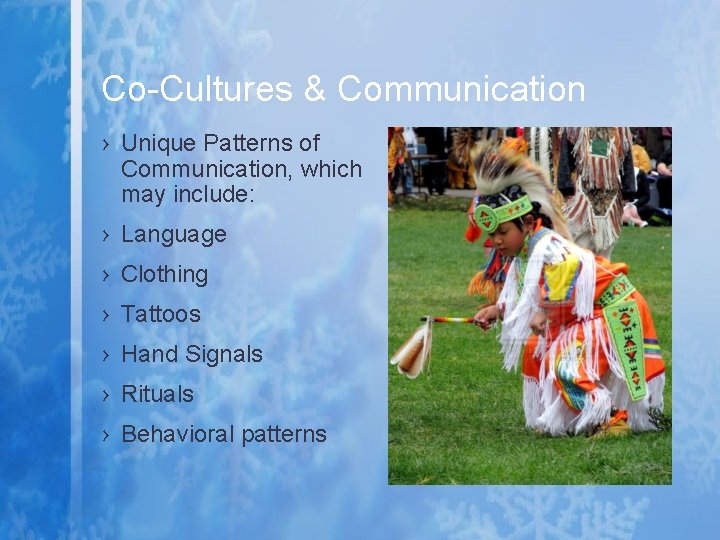 Co-Cultures & Communication

› Unique Patterns of Communication, which may include:

› Language

› Clothing

› Tattoos

› Hand Signals

› Rituals

› Behavioral patterns